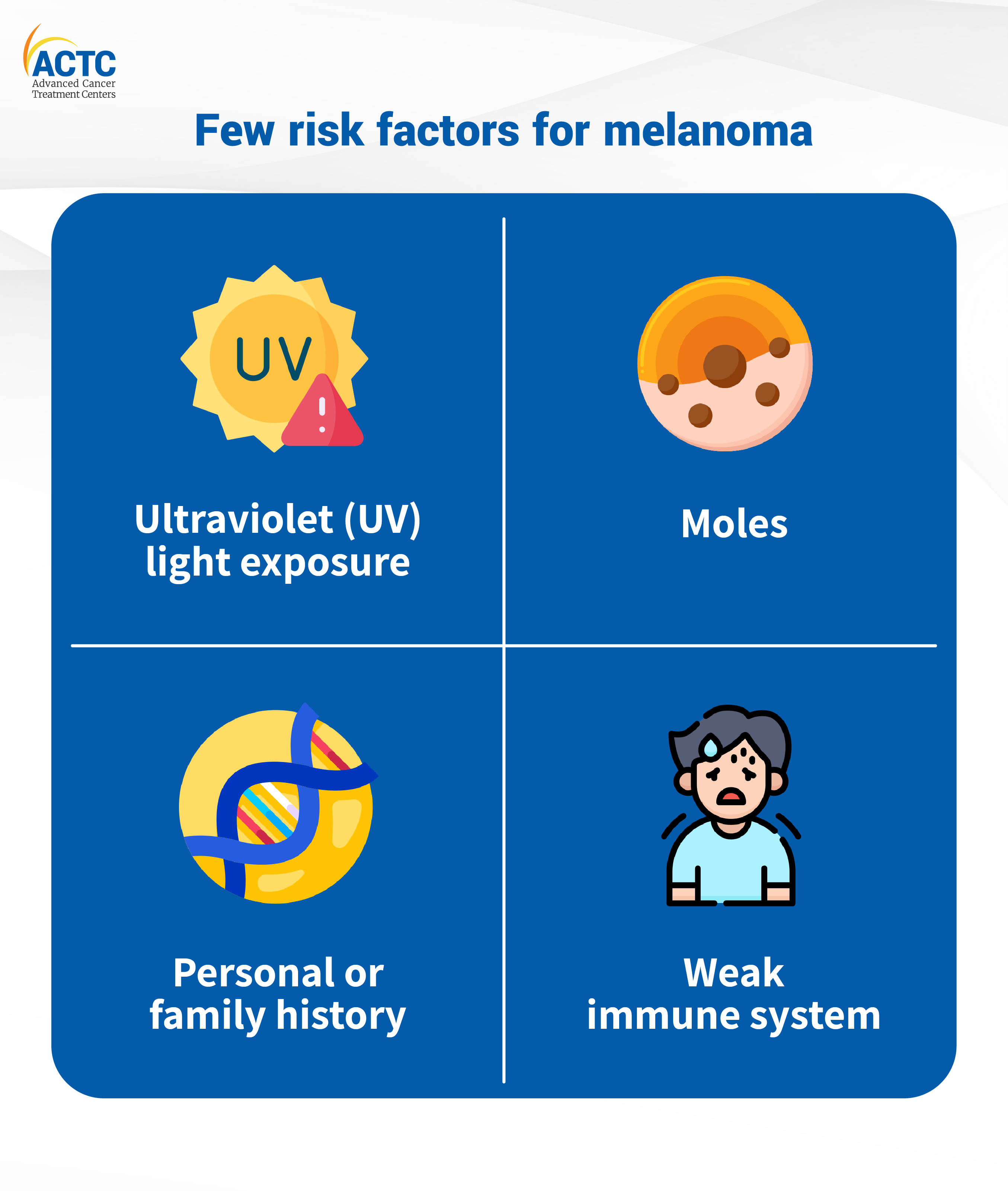 ACTC
Advanced Cancer
Treatment Centers

Few risk factors for melanoma

UV

Ultraviolet (UV) light exposure

Moles

Personal or family history

Weak immune system